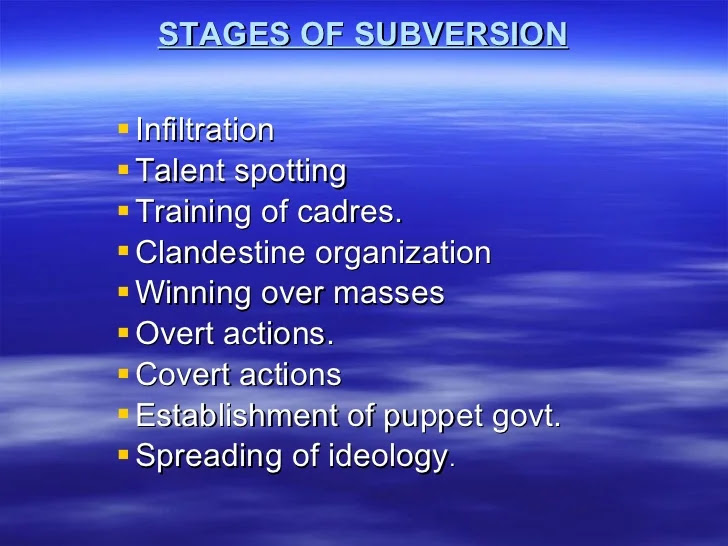 STAGES OF SUBVERSION

- Infiltration
- Talent spotting
- Training of cadres.
- Clandestine organization
- Winning over masses
- Overt actions.
- Covert actions
- Establishment of puppet govt.
- Spreading of ideology.